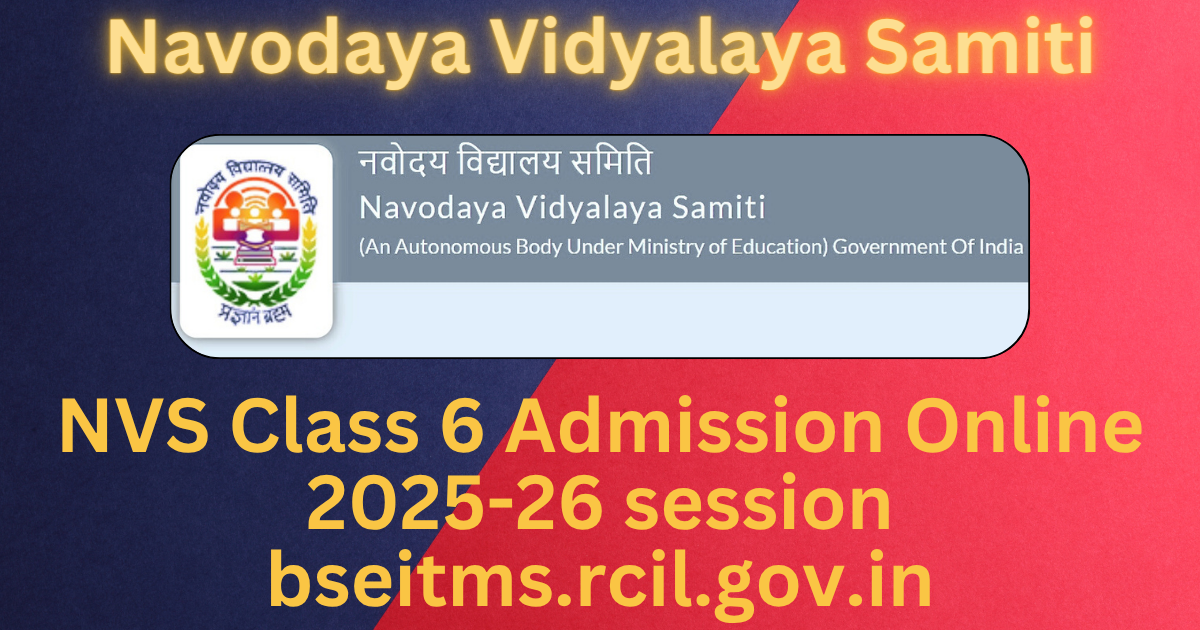 Navodaya Vidyalaya Samiti

नवोदय विद्यालय समिति

प्रज्ञानं ब्रह्म

नवोदय विद्यालय समिति
Navodaya Vidyalaya Samiti
(An Autonomous Body Under Ministry of Education) Government Of India

NVS Class 6 Admission Online 2025-26 session bseitms.rcil.gov.in